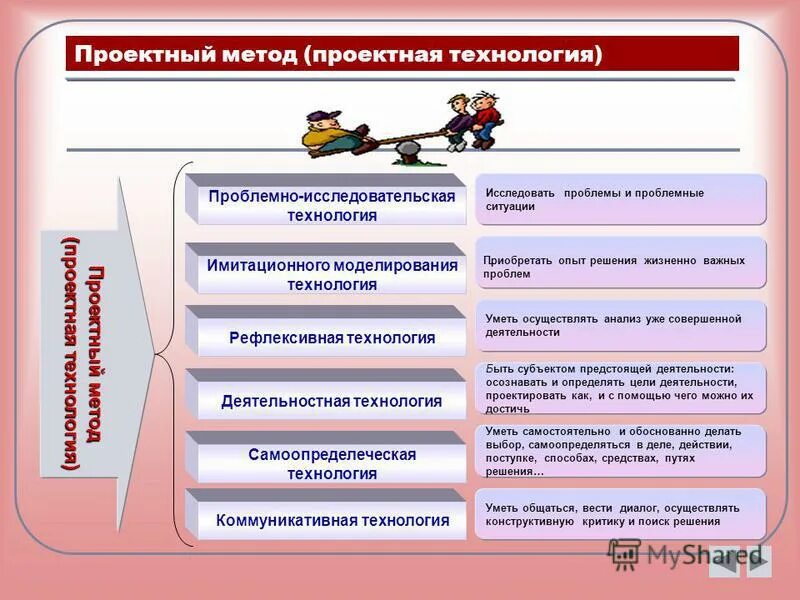 Проектный метод (проектная технология)

Проектный метод (проектная технология)

Проблемно-исследовательская технология

Исследовать проблемы и проблемные ситуации

Имитационного моделирования технология

Приобретать опыт решения жизненно важных проблем

Рефлексивная технология

Уметь осуществлять анализ уже совершенной деятельности

Деятельностная технология

Быть субъектом предстоящей деятельности: осознавать и определять цели деятельности, проектировать как, и с помощью чего можно их достичь

Самоопределеческая технология

Уметь самостоятельно и обоснованно делать выбор, самоопределяться в деле, действии, поступке, способах, средствах, путях решения…

Коммуникативная технология

Уметь общаться, вести диалог, осуществлять конструктивную критику и поиск решения

MyShared